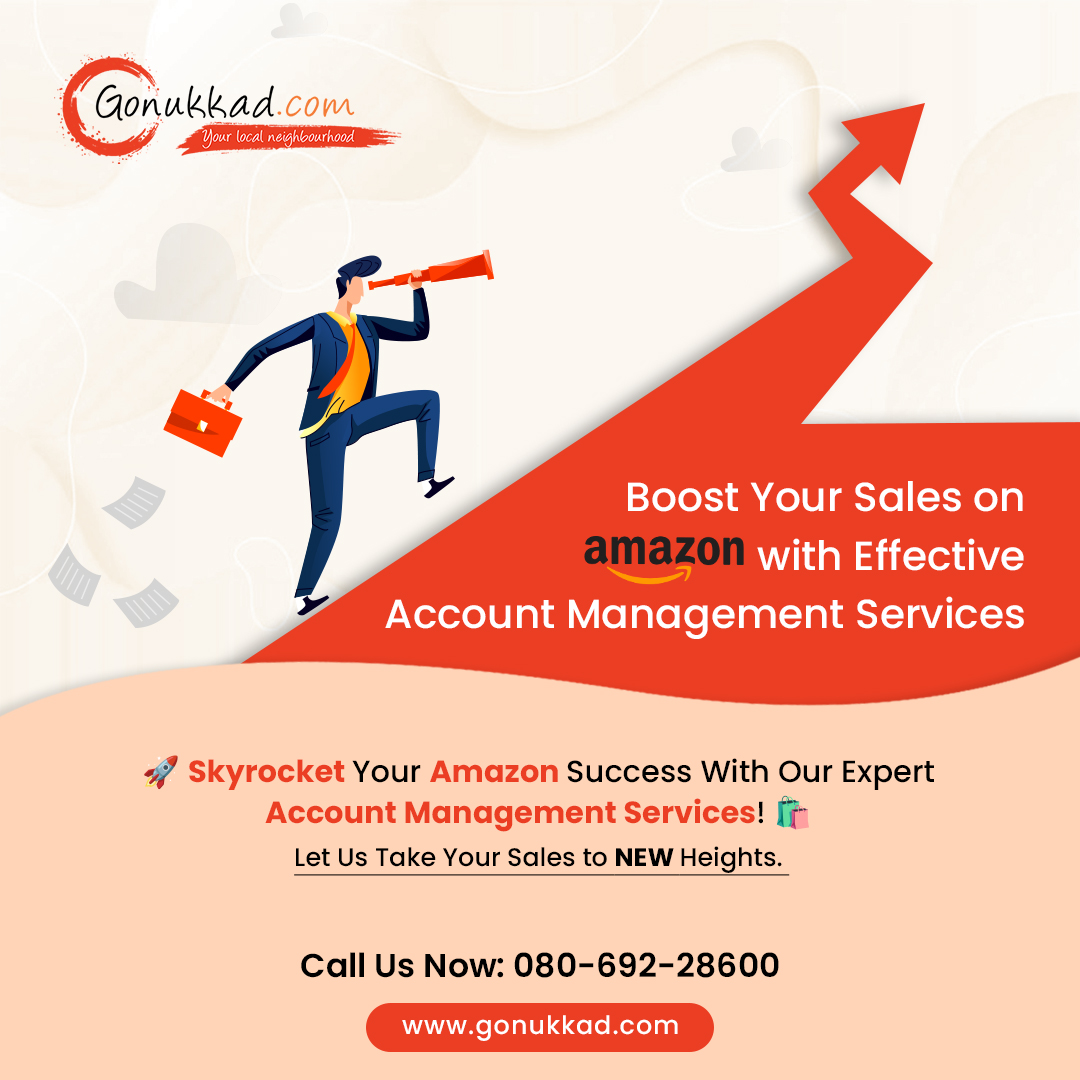 Gonukkad.com
Your local neighbourhood

Boost Your Sales on amazon with Effective Account Management Services

🚀 Skyrocket Your Amazon Success With Our Expert Account Management Services! 🛍️
Let Us Take Your Sales to NEW Heights.

Call Us Now: 080-692-28600

www.gonukkad.com